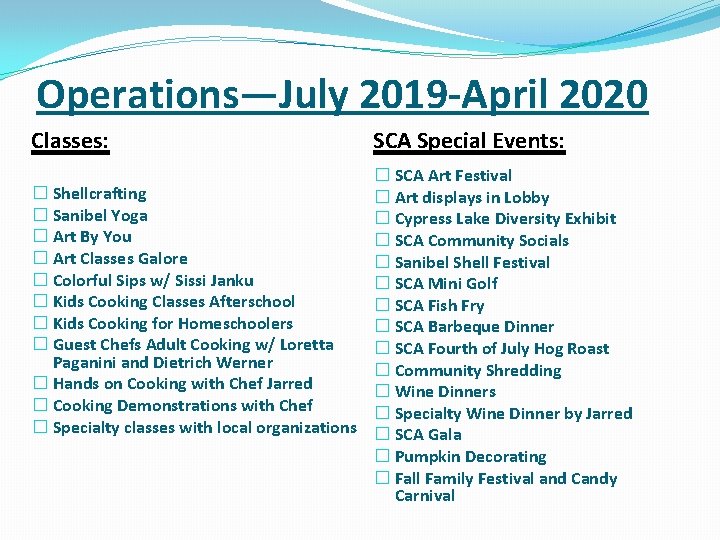 Operations—July 2019-April 2020

Classes:

☐ Shellcrafting
☐ Sanibel Yoga
☐ Art By You
☐ Art Classes Galore
☐ Colorful Sips w/ Sissi Janku
☐ Kids Cooking Classes Afterschool
☐ Kids Cooking for Homeschoolers
☐ Guest Chefs Adult Cooking w/ Loretta Paganini and Dietrich Werner
☐ Hands on Cooking with Chef Jarred
☐ Cooking Demonstrations with Chef
☐ Specialty classes with local organizations

SCA Special Events:

☐ SCA Art Festival
☐ Art displays in Lobby
☐ Cypress Lake Diversity Exhibit
☐ SCA Community Socials
☐ Sanibel Shell Festival
☐ SCA Mini Golf
☐ SCA Fish Fry
☐ SCA Barbeque Dinner
☐ SCA Fourth of July Hog Roast
☐ Community Shredding
☐ Wine Dinners
☐ Specialty Wine Dinner by Jarred
☐ SCA Gala
☐ Pumpkin Decorating
☐ Fall Family Festival and Candy Carnival